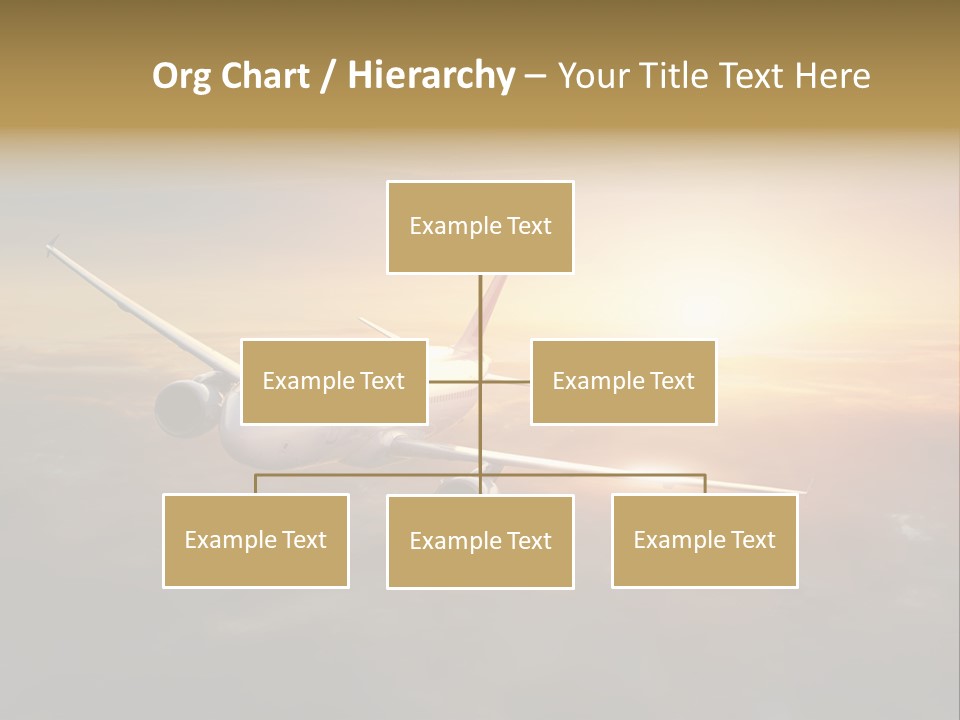 Org Chart / Hierarchy – Your Title Text Here

Example Text

Example Text

Example Text

Example Text

Example Text

Example Text